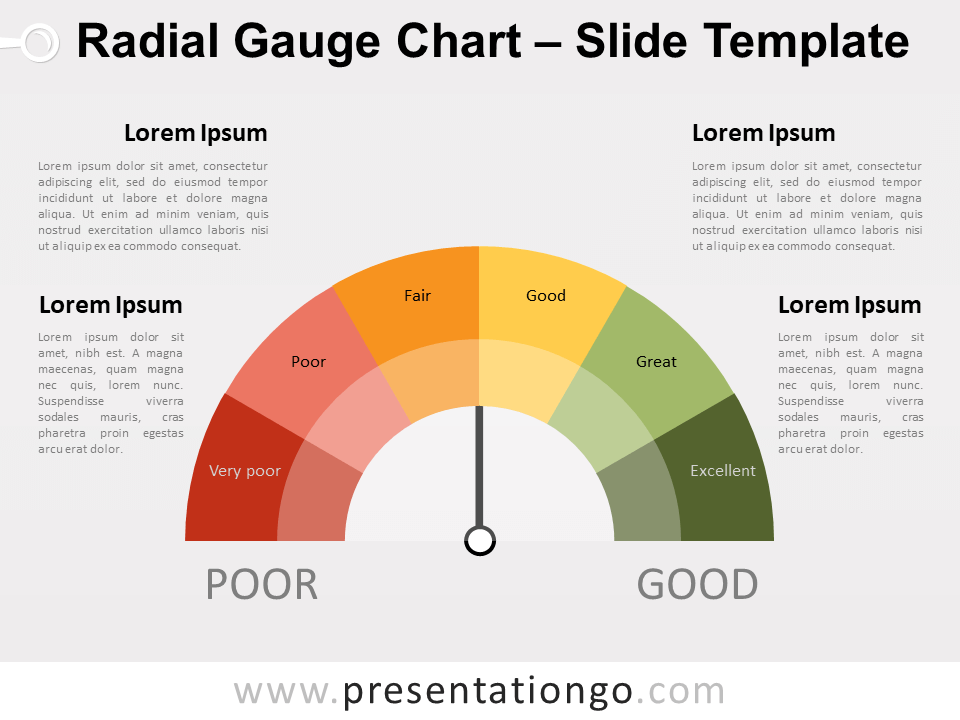 Radial Gauge Chart – Slide Template

Lorem Ipsum

Lorem ipsum dolor sit amet, consectetur adipiscing elit, sed do eiusmod tempor incididunt ut labore et dolore magna aliqua. Ut enim ad minim veniam, quis nostrud exercitation ullamco laboris nisi ut aliquip ex ea commodo consequat.

Lorem Ipsum

Lorem ipsum dolor sit amet, nibh est. A magna maecenas, quam magna nec quis, lorem nunc. Suspendisse viverra sodales mauris, cras pharetra proin egestas arcu erat dolor.

Lorem Ipsum

Lorem ipsum dolor sit amet, consectetur adipiscing elit, sed do eiusmod tempor incididunt ut labore et dolore magna aliqua. Ut enim ad minim veniam, quis nostrud exercitation ullamco laboris nisi ut aliquip ex ea commodo consequat.

Lorem Ipsum

Lorem ipsum dolor sit amet, nibh est. A magna maecenas, quam magna nec quis, lorem nunc. Suspendisse viverra sodales mauris, cras pharetra proin egestas arcu erat dolor.

Very poor
Poor
Fair
Good
Great
Excellent

POOR
GOOD

www.presentationgo.com